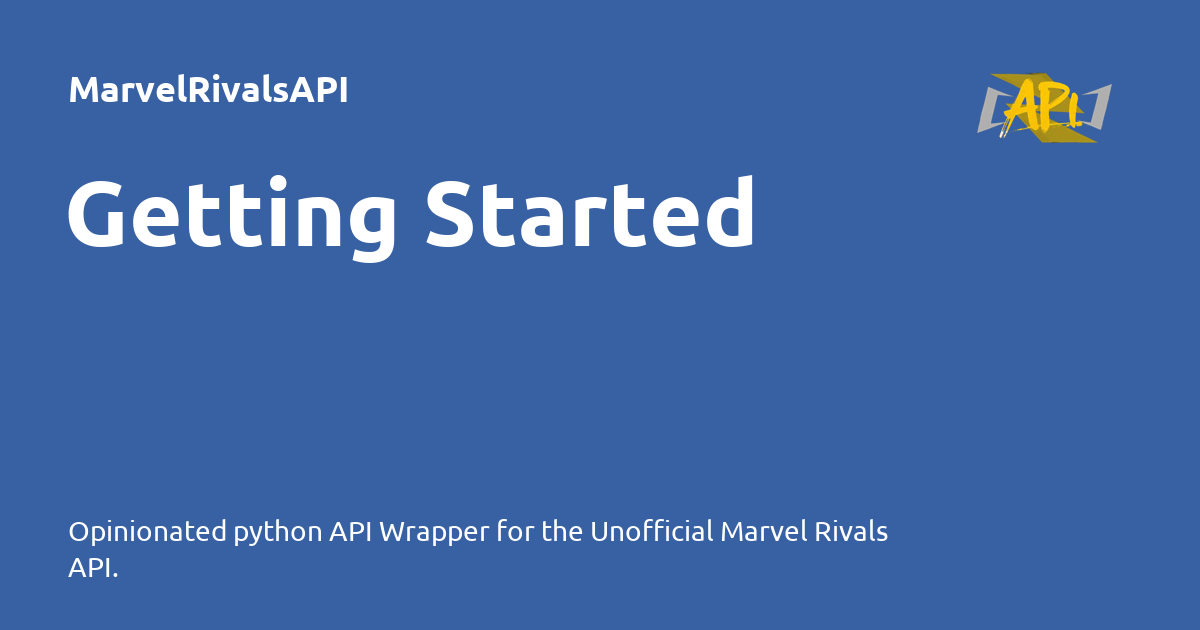 MarvelRivalsAPI

API

Getting Started

Opinionated python API Wrapper for the Unofficial Marvel Rivals API.